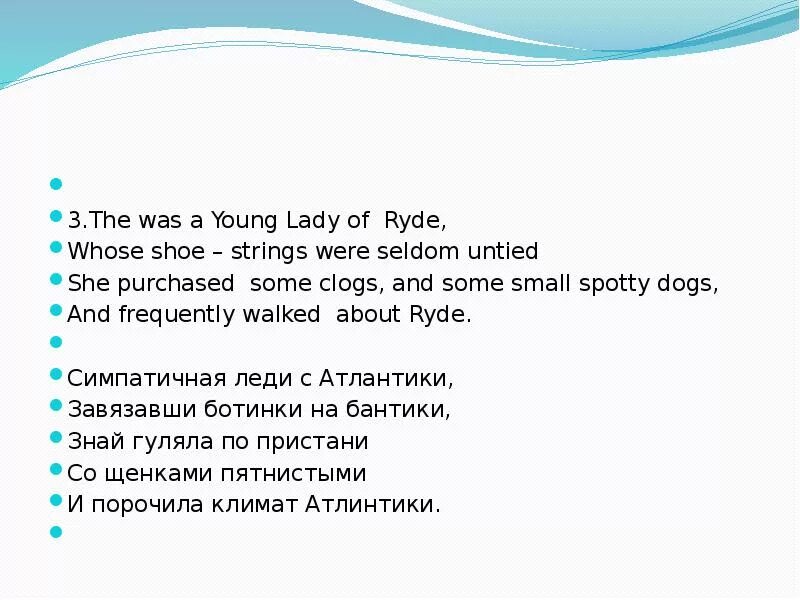 3.The was a Young Lady of Ryde,
Whose shoe – strings were seldom untied
She purchased some clogs, and some small spotty dogs,
And frequently walked about Ryde.

Симпатичная леди с Атлантики,
Завязавши ботинки на бантики,
Знай гуляла по пристани
Со щенками пятнистыми
И порочила климат Атлинтики.